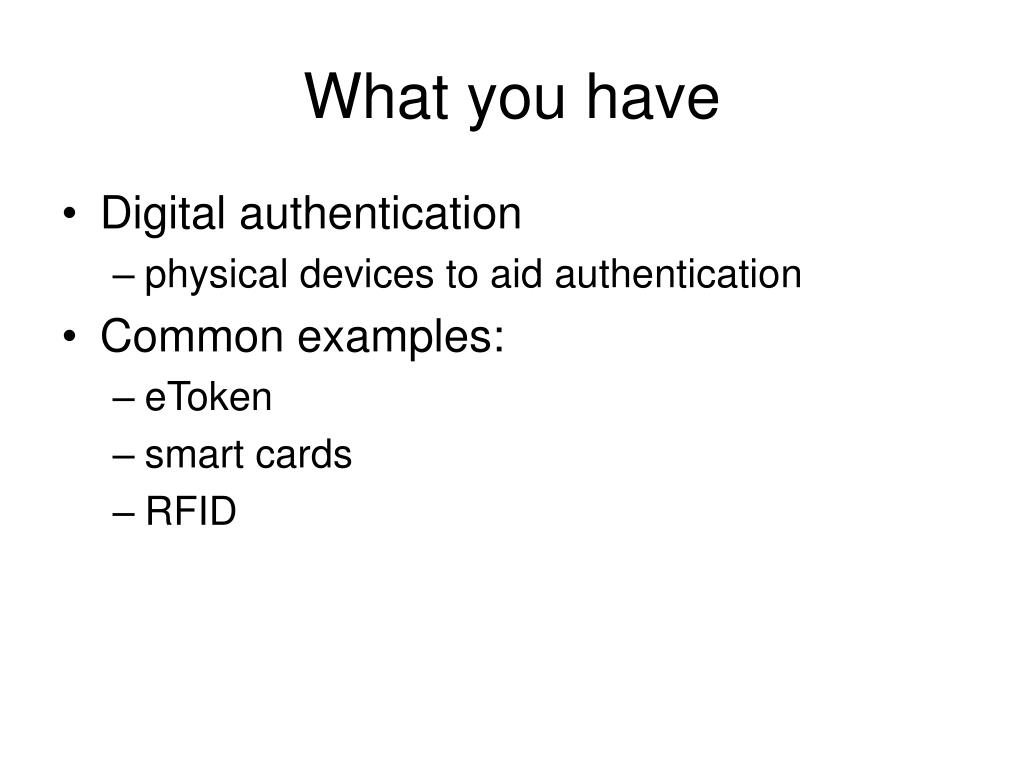 What you have

• Digital authentication
 – physical devices to aid authentication
• Common examples:
 – eToken
 – smart cards
 – RFID